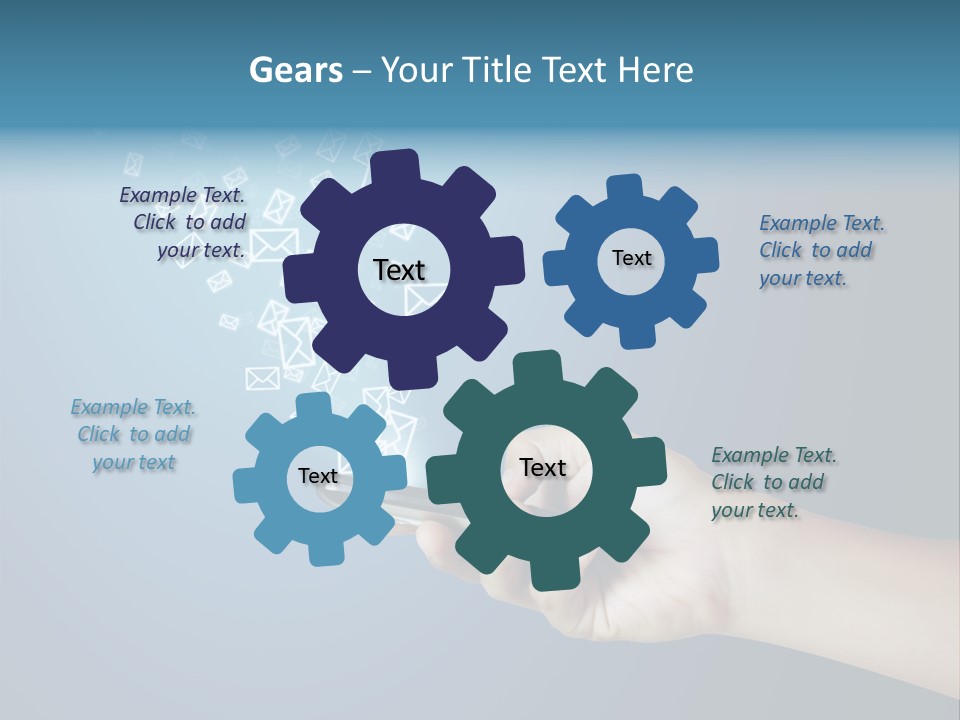 Gears – Your Title Text Here

Example Text. Click to add your text.

Text

Text

Example Text. Click to add your text.

Example Text. Click to add your text

Text

Text

Example Text. Click to add your text.